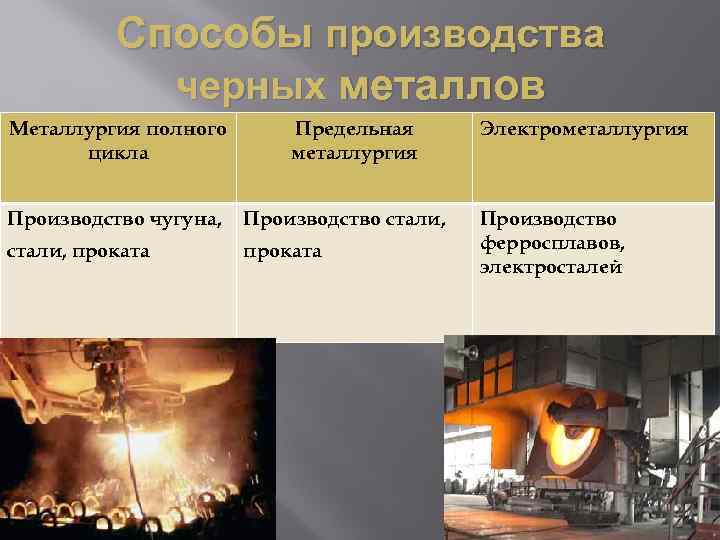 Способы производства черных металлов

| Металлургия полного цикла | Предельная металлургия | Электрометаллургия |
|---|---|---|
| Производство чугуна, стали, проката | Производство стали, проката | Производство ферросплавов, электросталей |